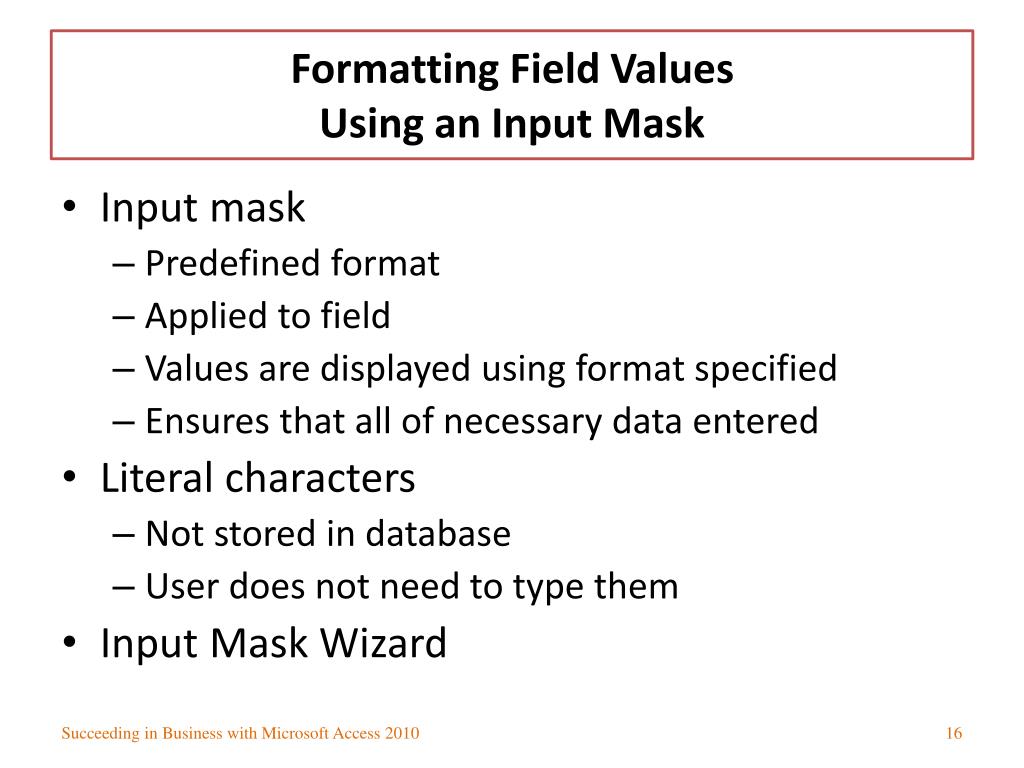 Formatting Field Values
Using an Input Mask

• Input mask
– Predefined format
– Applied to field
– Values are displayed using format specified
– Ensures that all of necessary data entered
• Literal characters
– Not stored in database
– User does not need to type them
• Input Mask Wizard

Succeeding in Business with Microsoft Access 2010

16